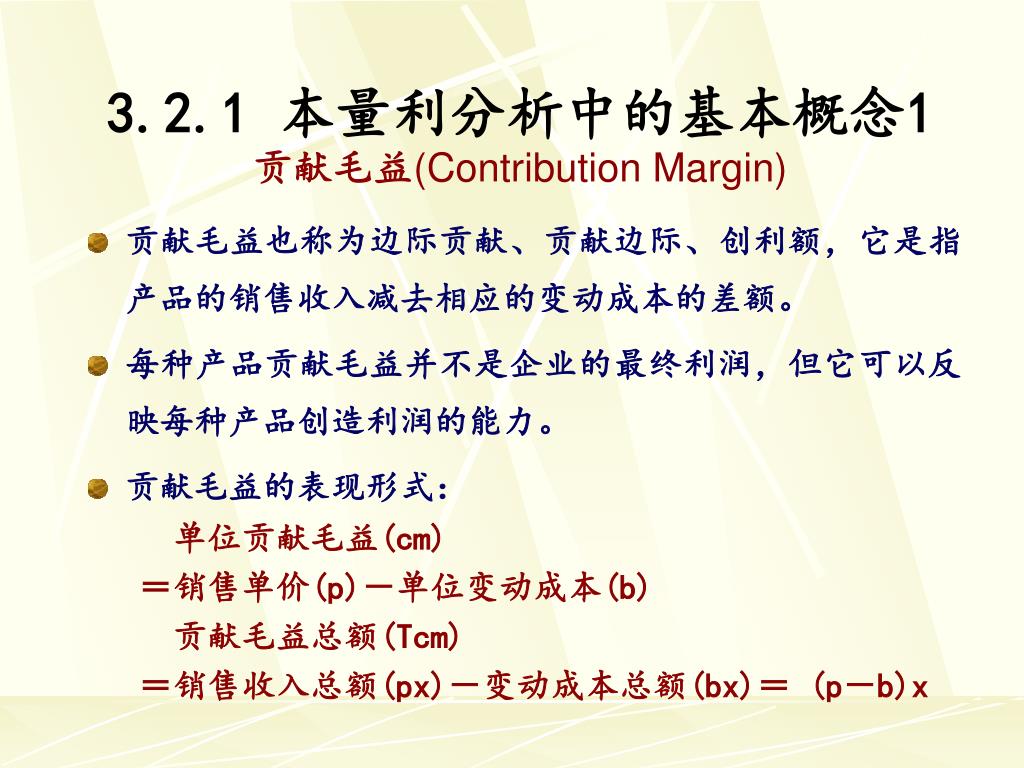 3.2.1 本量利分析中的基本概念1

贡献毛益(Contribution Margin)

贡献毛益也称为边际贡献、贡献边际、创利额，它是指产品的销售收入减去相应的变动成本的差额。

每种产品贡献毛益并不是企业的最终利润，但它可以反映每种产品创造利润的能力。

贡献毛益的表现形式：

单位贡献毛益(cm)
＝销售单价(p)－单位变动成本(b)

贡献毛益总额(Tcm)
＝销售收入总额(px)－变动成本总额(bx)＝ (p－b)x